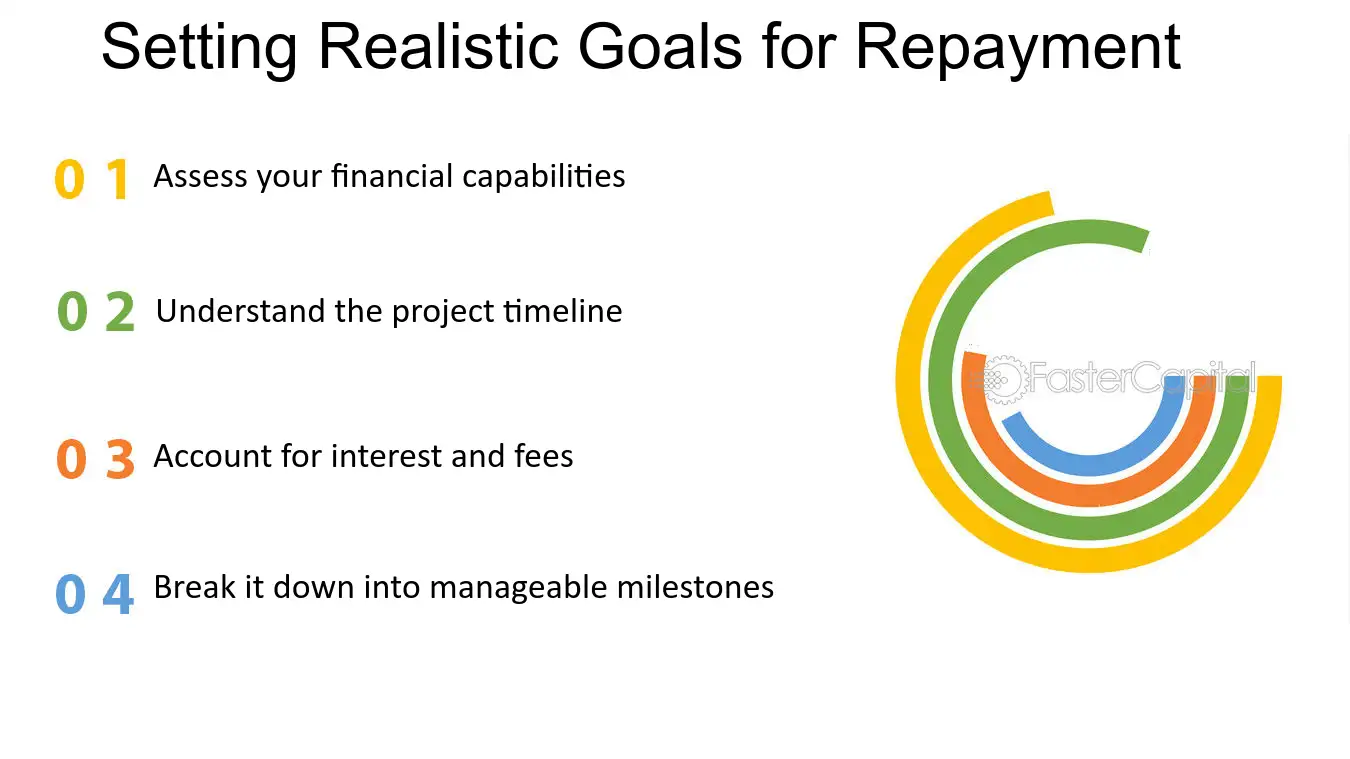 Setting Realistic Goals for Repayment

0 1 Assess your financial capabilities

0 2 Understand the project timeline

0 3 Account for interest and fees

0 4 Break it down into manageable milestones

FasterCapital